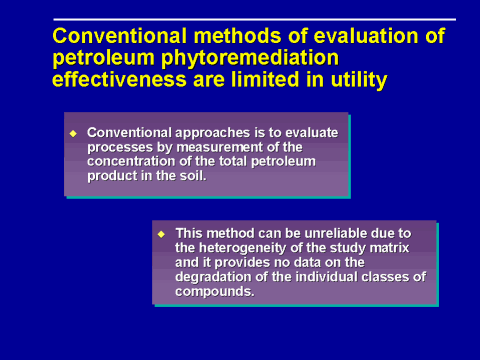 Conventional methods of evaluation of petroleum phytoremediation effectiveness are limited in utility

◆ Conventional approaches is to evaluate processes by measurement of the concentration of the total petroleum product in the soil.

◆ This method can be unreliable due to the heterogeneity of the study matrix and it provides no data on the degradation of the individual classes of compounds.